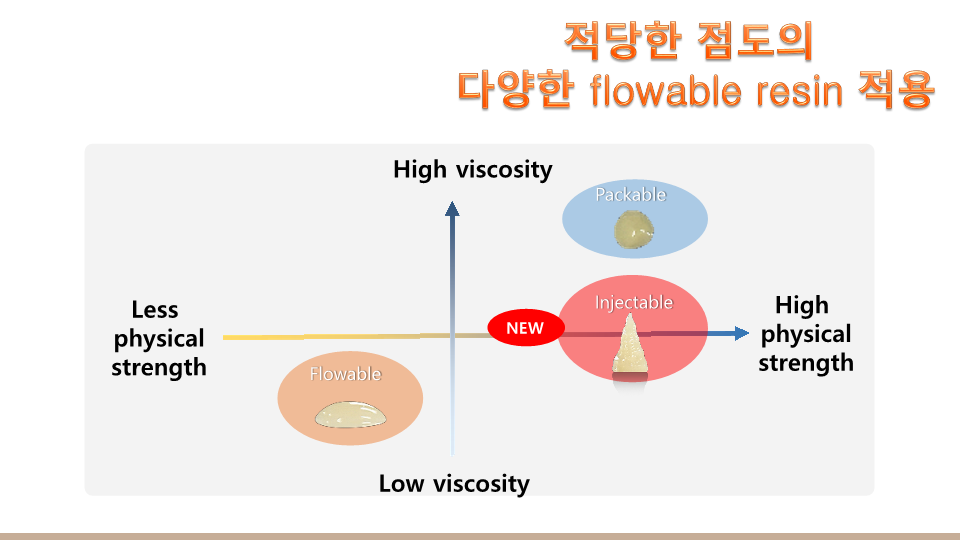 적당한 점도의
다양한 flowable resin 적용

High viscosity

Packable

Less physical strength

NEW

Injectable

High physical strength

Flowable

Low viscosity